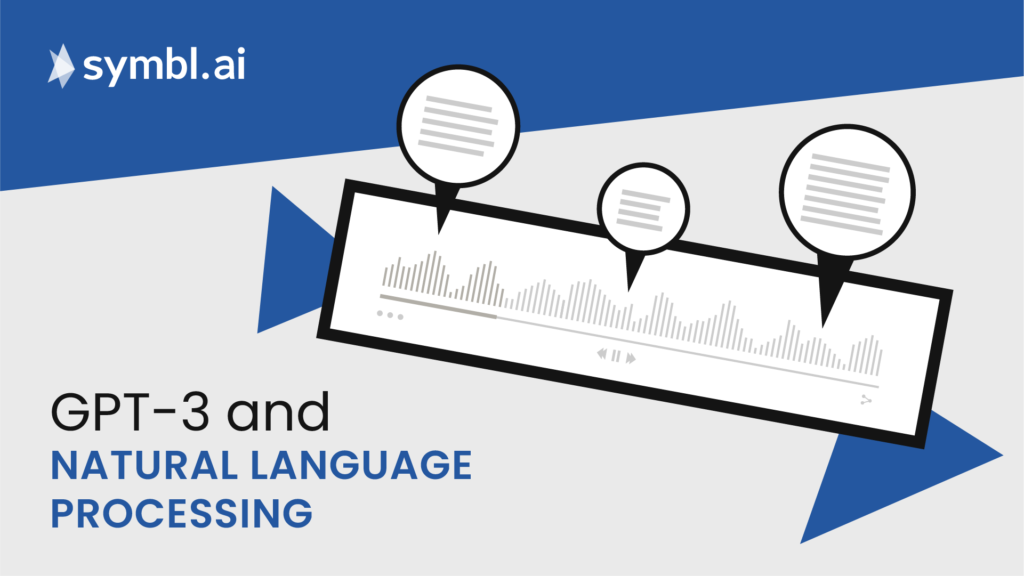 symbl.ai

GPT-3 and
NATURAL LANGUAGE
PROCESSING